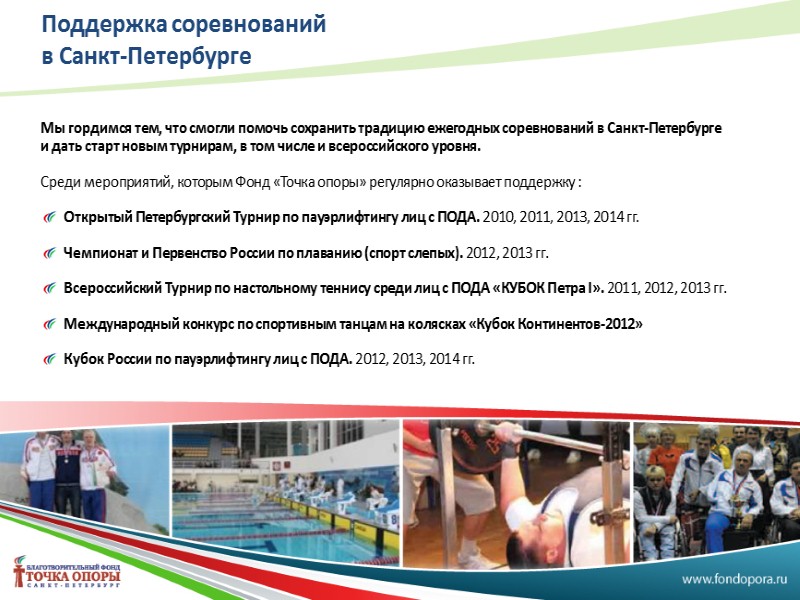 Поддержка соревнований в Санкт-Петербурге

Мы гордимся тем, что смогли помочь сохранить традицию ежегодных соревнований в Санкт-Петербурге и дать старт новым турнирам, в том числе и всероссийского уровня.

Среди мероприятий, которым Фонд «Точка опоры» регулярно оказывает поддержку :

Открытый Петербургский Турнир по пауэрлифтингу лиц с ПОДА. 2010, 2011, 2013, 2014 гг.

Чемпионат и Первенство России по плаванию (спорт слепых). 2012, 2013 гг.

Всероссийский Турнир по настольному теннису среди лиц с ПОДА «КУБОК Петра I». 2011, 2012, 2013 гг.

Международный конкурс по спортивным танцам на колясках «Кубок Континентов-2012»

Кубок России по пауэрлифтингу лиц с ПОДА. 2012, 2013, 2014 гг.

БЛАГОТВОРИТЕЛЬНЫЙ ФОНД
ТОЧКА ОПОРЫ
САНКТ-ПЕТЕРБУРГ

www.fondopora.ru